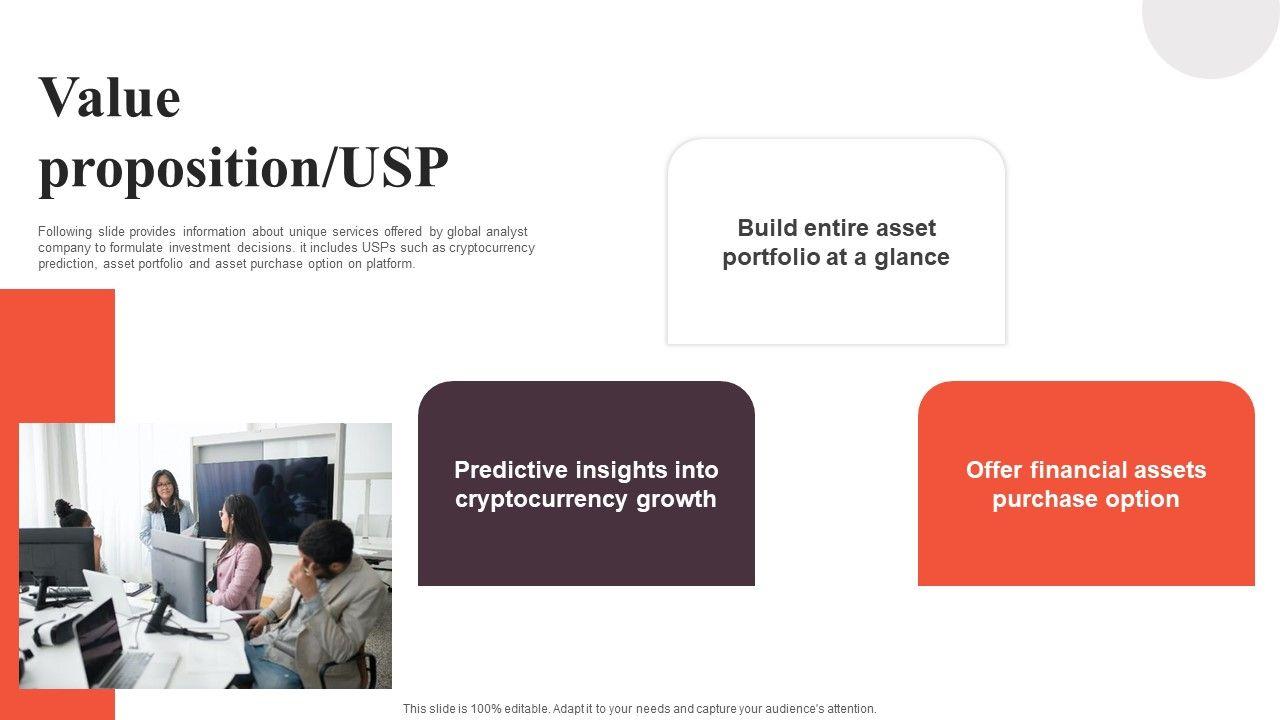 Value proposition/USP

Following slide provides information about unique services offered by global analyst company to formulate investment decisions. it includes USPs such as cryptocurrency prediction, asset portfolio and asset purchase option on platform.

Build entire asset portfolio at a glance

Predictive insights into cryptocurrency growth

Offer financial assets purchase option

This slide is 100% editable. Adapt it to your needs and capture your audience's attention.